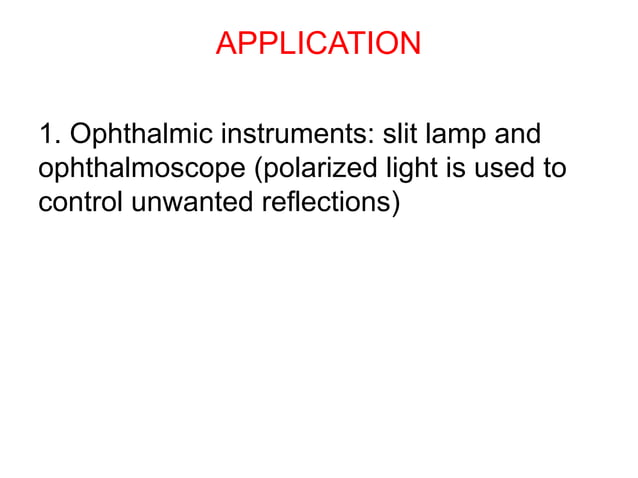 APPLICATION

1. Ophthalmic instruments: slit lamp and ophthalmoscope (polarized light is used to control unwanted reflections)